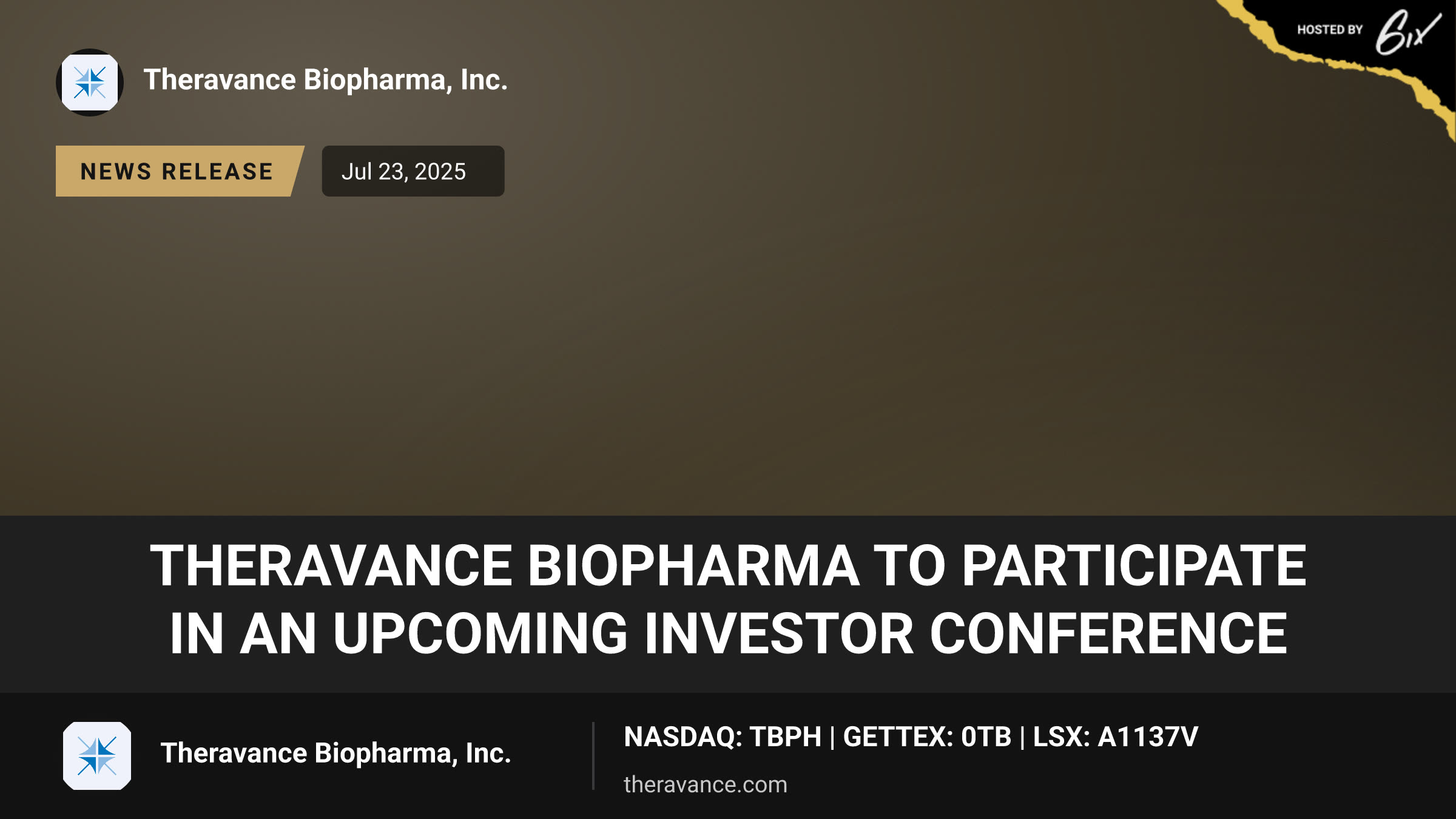 HOSTED BY 6ix

Theravance Biopharma, Inc.

NEWS RELEASE

Jul 23, 2025

THERAVANCE BIOPHARMA TO PARTICIPATE IN AN UPCOMING INVESTOR CONFERENCE

Theravance Biopharma, Inc.

NASDAQ: TBPH | GETTEX: 0TB | LSX: A1137V

theravance.com